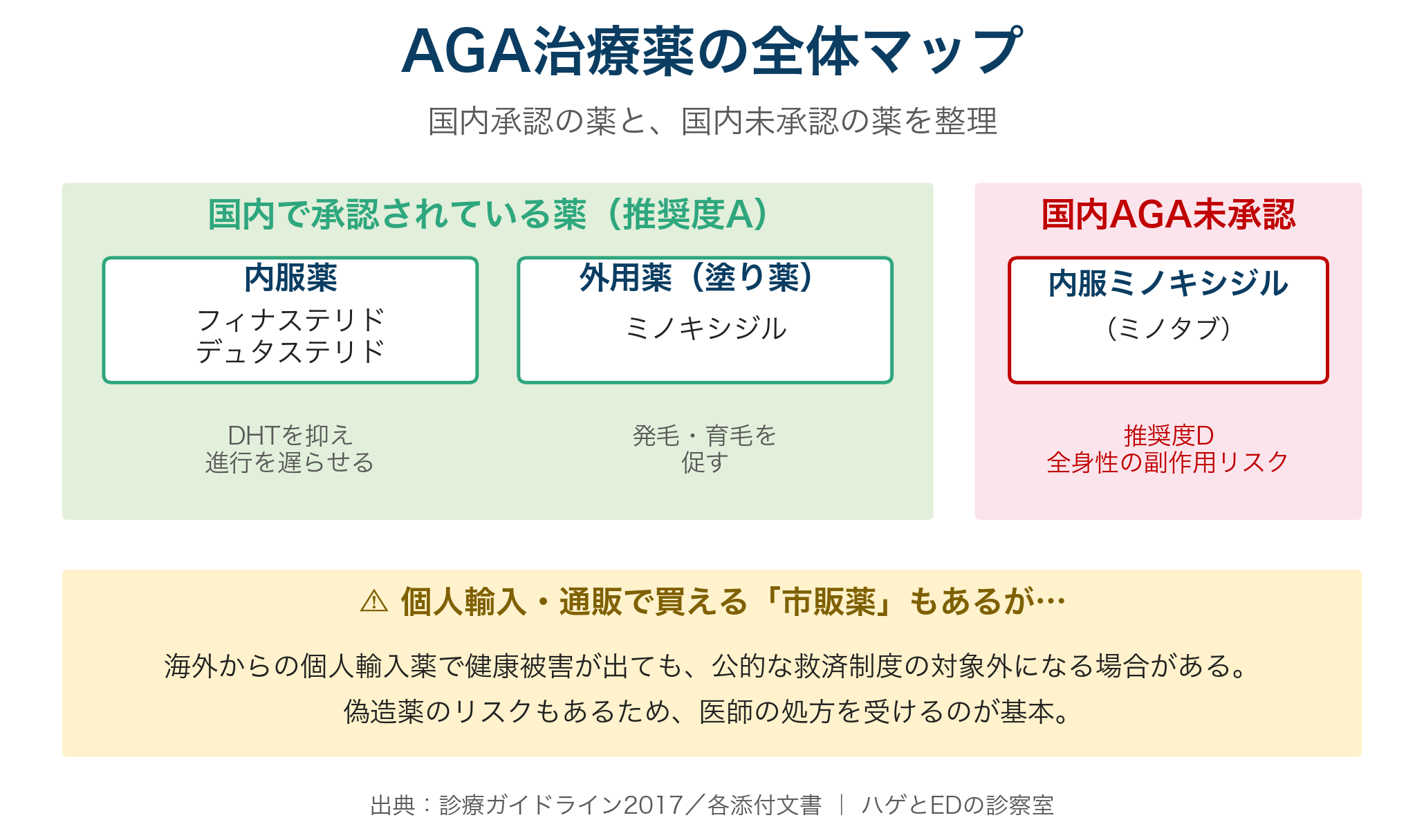 AGA治療薬の全体マップ

国内承認の薬と、国内未承認の薬を整理

国内で承認されている薬（推奨度A）

内服薬
フィナステリド
デュタステリド

DHTを抑え
進行を遅らせる

外用薬（塗り薬）
ミノキシジル

発毛・育毛を
促す

国内AGA未承認

内服ミノキシジル
（ミノタブ）

推奨度D
全身性の副作用リスク

⚠ 個人輸入・通販で買える「市販薬」もあるが…

海外からの個人輸入薬で健康被害が出ても、公的な救済制度の対象外になる場合がある。
偽造薬のリスクもあるため、医師の処方を受けるのが基本。

出典：診療ガイドライン2017／各添付文書 ｜ ハゲとEDの診察室